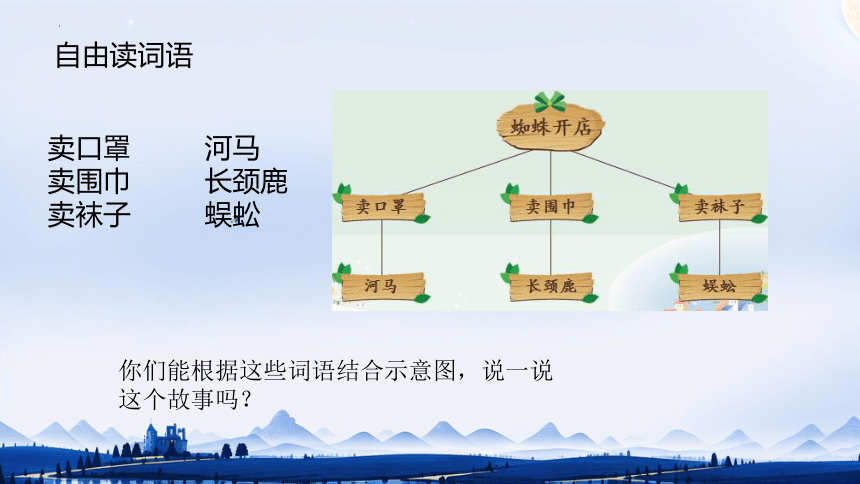 自由读词语

卖口罩
卖围巾
卖袜子

河马
长颈鹿
蜈蚣

蜘蛛开店

卖口罩

卖围巾

卖袜子

河马

长颈鹿

蜈蚣

你们能根据这些词语结合示意图，说一说这个故事吗？